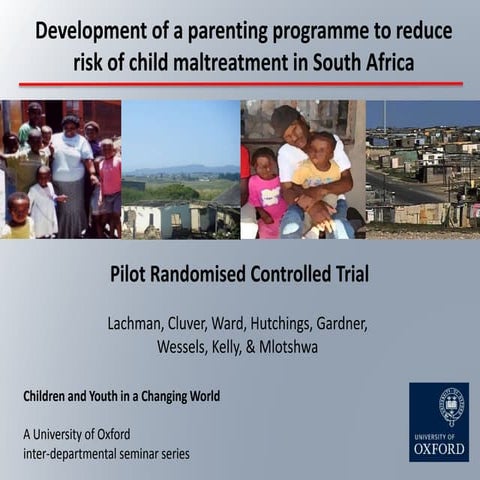 Development of a parenting programme to reduce risk of child maltreatment in South Africa

Pilot Randomised Controlled Trial

Lachman, Cluver, Ward, Hutchings, Gardner, Wessels, Kelly, & Mlotshwa

Children and Youth in a Changing World

A University of Oxford
inter-departmental seminar series

UNIVERSITY OF
OXFORD